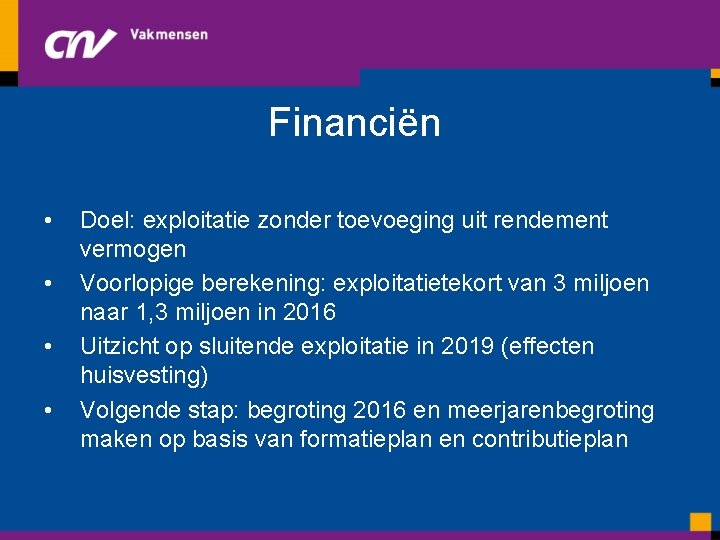 CNV Vakmensen

Financiën

• Doel: exploitatie zonder toevoeging uit rendement vermogen
• Voorlopige berekening: exploitatietekort van 3 miljoen naar 1,3 miljoen in 2016
• Uitzicht op sluitende exploitatie in 2019 (effecten huisvesting)
• Volgende stap: begroting 2016 en meerjarenbegroting maken op basis van formatieplan en contributieplan